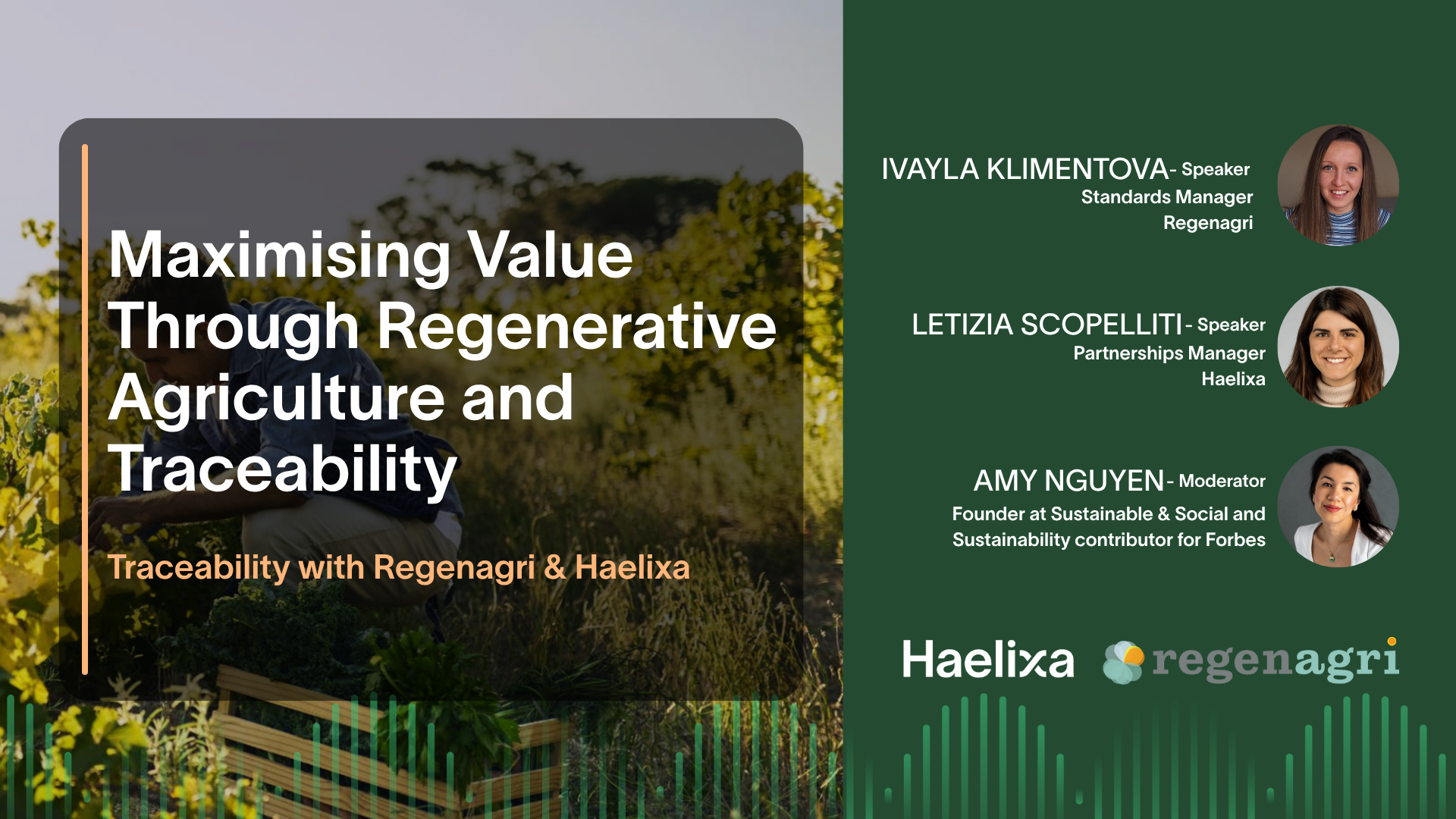 Maximising Value Through Regenerative Agriculture and Traceability

Traceability with Regenagri & Haelixa

IVAYLA KLIMENTOVA - Speaker
Standards Manager
Regenagri

LETIZIA SCOPELLITI - Speaker
Partnerships Manager
Haelixa

AMY NGUYEN - Moderator
Founder at Sustainable & Social and Sustainability contributor for Forbes

Haelixa regenagri